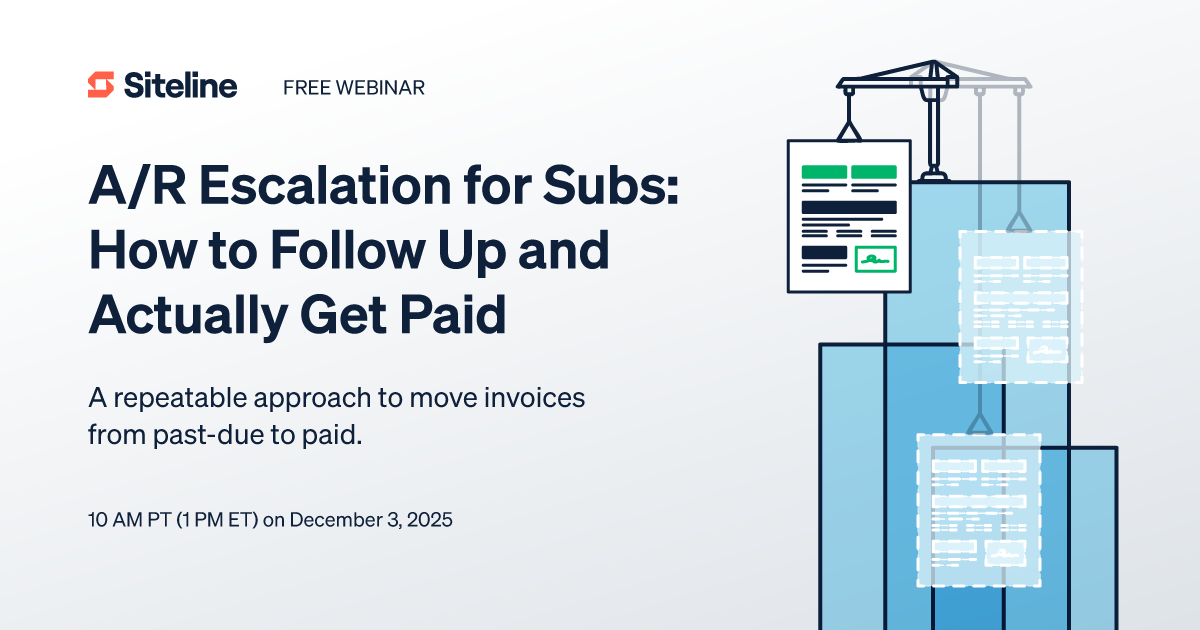 Siteline FREE WEBINAR

A/R Escalation for Subs: How to Follow Up and Actually Get Paid

A repeatable approach to move invoices from past-due to paid.

10 AM PT (1 PM ET) on December 3, 2025